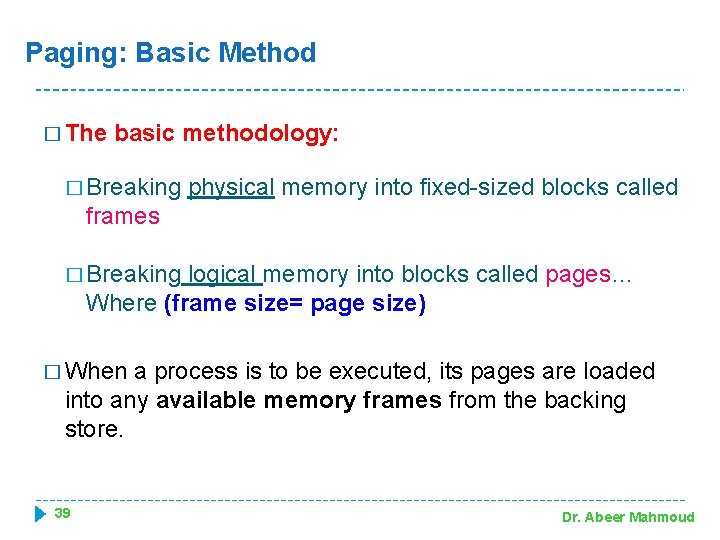 Paging: Basic Method

□ The basic methodology:

□ Breaking physical memory into fixed-sized blocks called frames

□ Breaking logical memory into blocks called pages… Where (frame size= page size)

□ When a process is to be executed, its pages are loaded into any available memory frames from the backing store.

39

Dr. Abeer Mahmoud